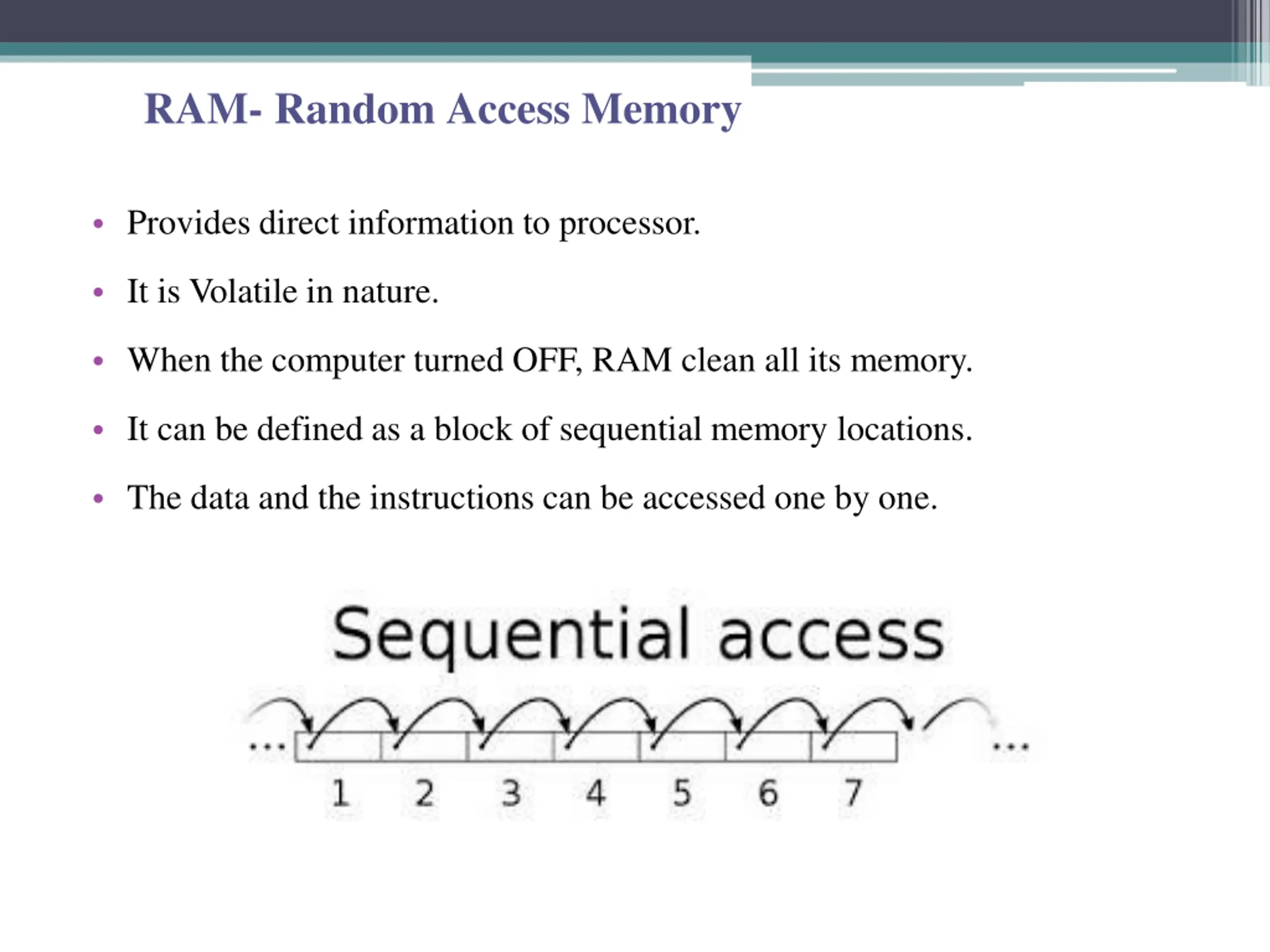 RAM- Random Access Memory

• Provides direct information to processor.

• It is Volatile in nature.

• When the computer turned OFF, RAM clean all its memory.

• It can be defined as a block of sequential memory locations.

• The data and the instructions can be accessed one by one.

Sequential access

... 1 2 3 4 5 6 7 ...